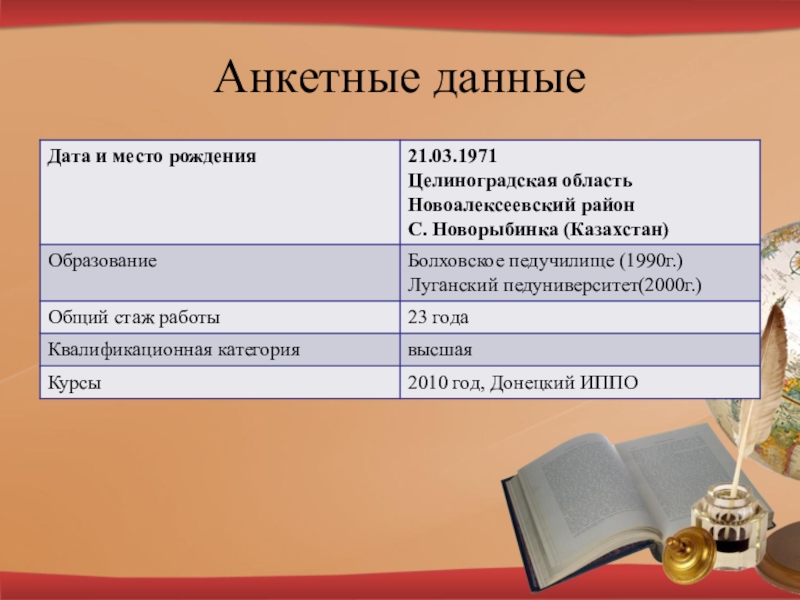 Анкетные данные

| Дата и место рождения | 21.03.1971 Целиноградская область Новоалексеевский район С. Новорыбинка (Казахстан) |
|---|---|
| Образование | Болховское педучилище (1990г.) Луганский педуниверситет(2000г.) |
| Общий стаж работы | 23 года |
| Квалификационная категория | высшая |
| Курсы | 2010 год, Донецкий ИППО |